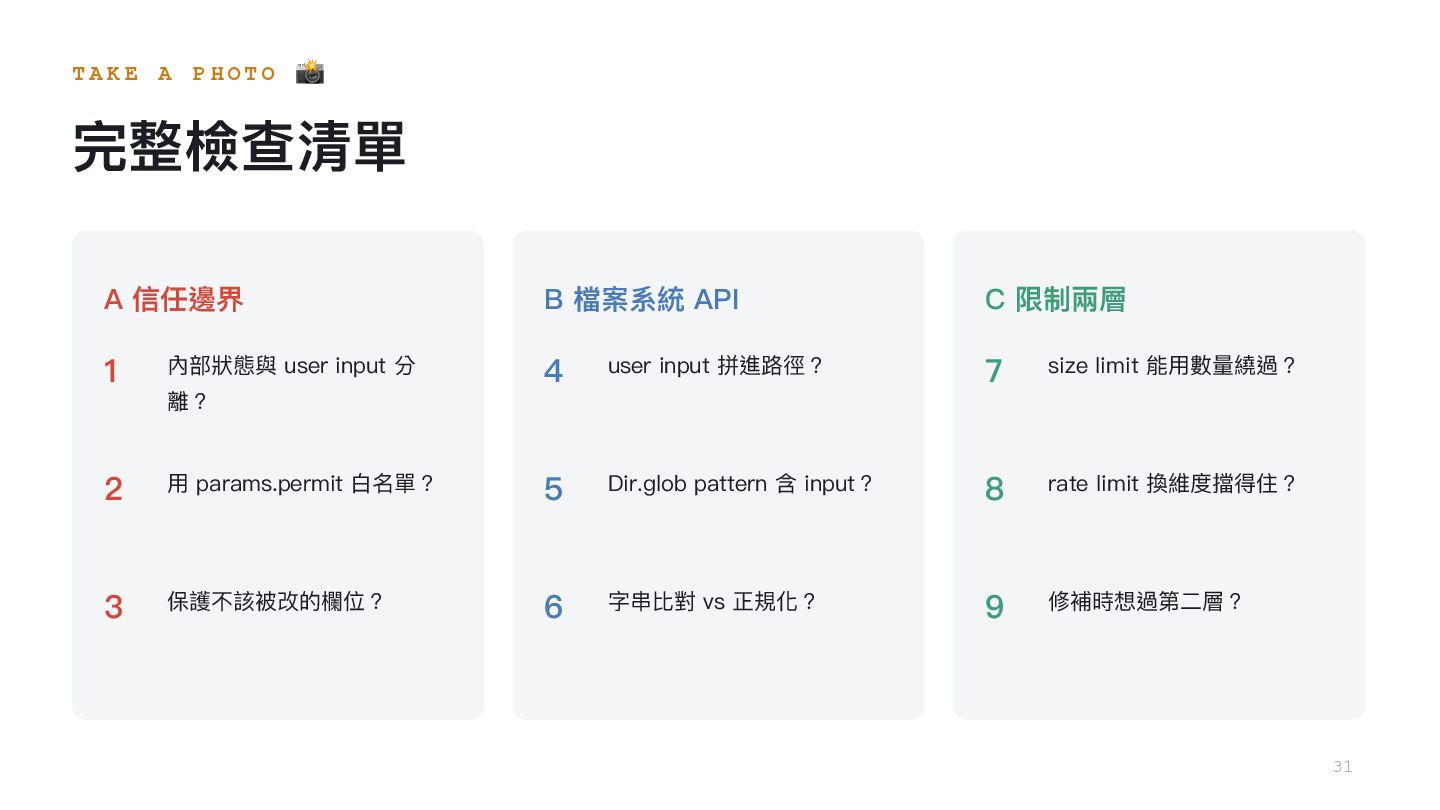 TAKE A PHOTO 📸

完整檢查清單

A 信任邊界

1 內部狀態與 user input 分離？

2 用 params.permit 白名單？

3 保護不該被改的欄位？

B 檔案系統 API

4 user input 拼進路徑？

5 Dir.glob pattern 含 input？

6 字串比對 vs 正規化？

C 限制兩層

7 size limit 能用數量繞過？

8 rate limit 換維度擋得住？

9 修補時想過第二層？

31